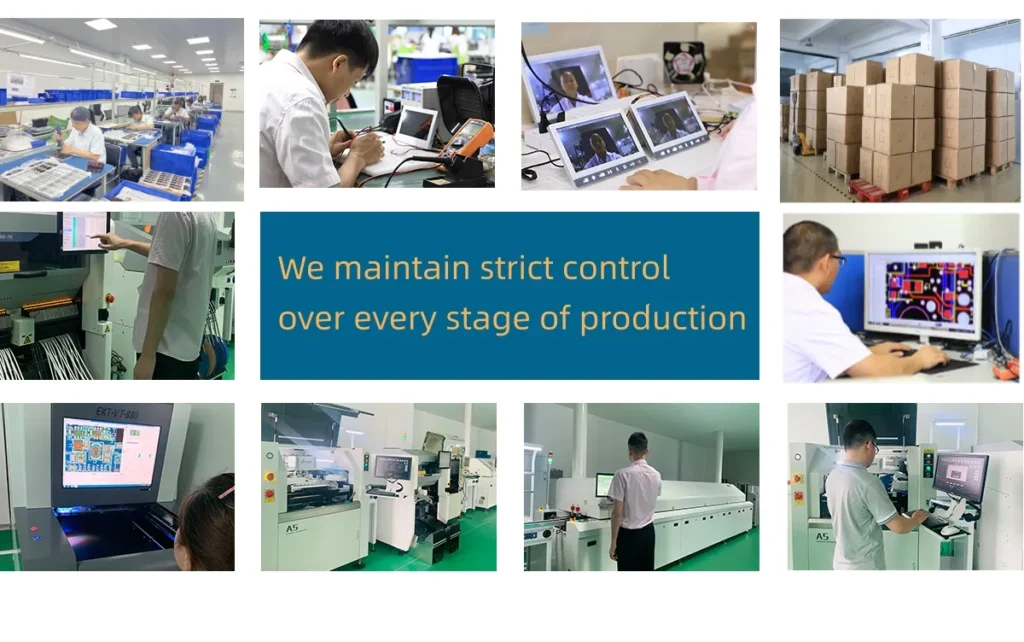 We maintain strict control over every stage of production

EKT-VT-880

A5

A5